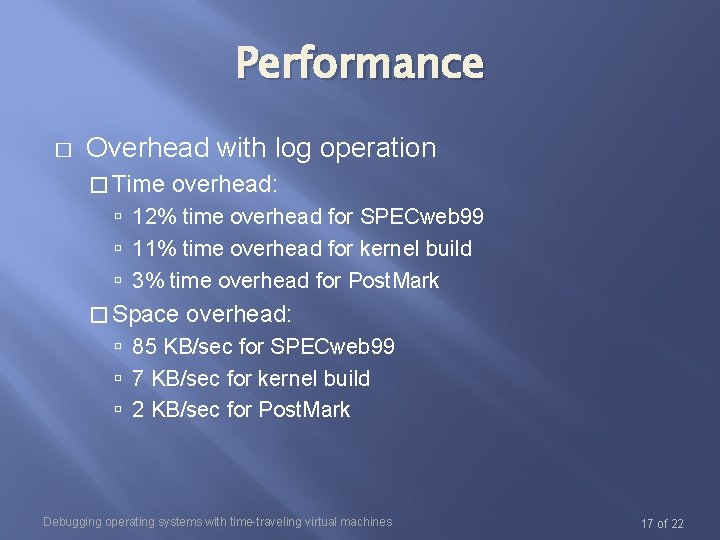 Performance

□ Overhead with log operation

□ Time overhead:

▫ 12% time overhead for SPECweb99

▫ 11% time overhead for kernel build

▫ 3% time overhead for PostMark

□ Space overhead:

▫ 85 KB/sec for SPECweb99

▫ 7 KB/sec for kernel build

▫ 2 KB/sec for PostMark

Debugging operating systems with time-traveling virtual machines

17 of 22